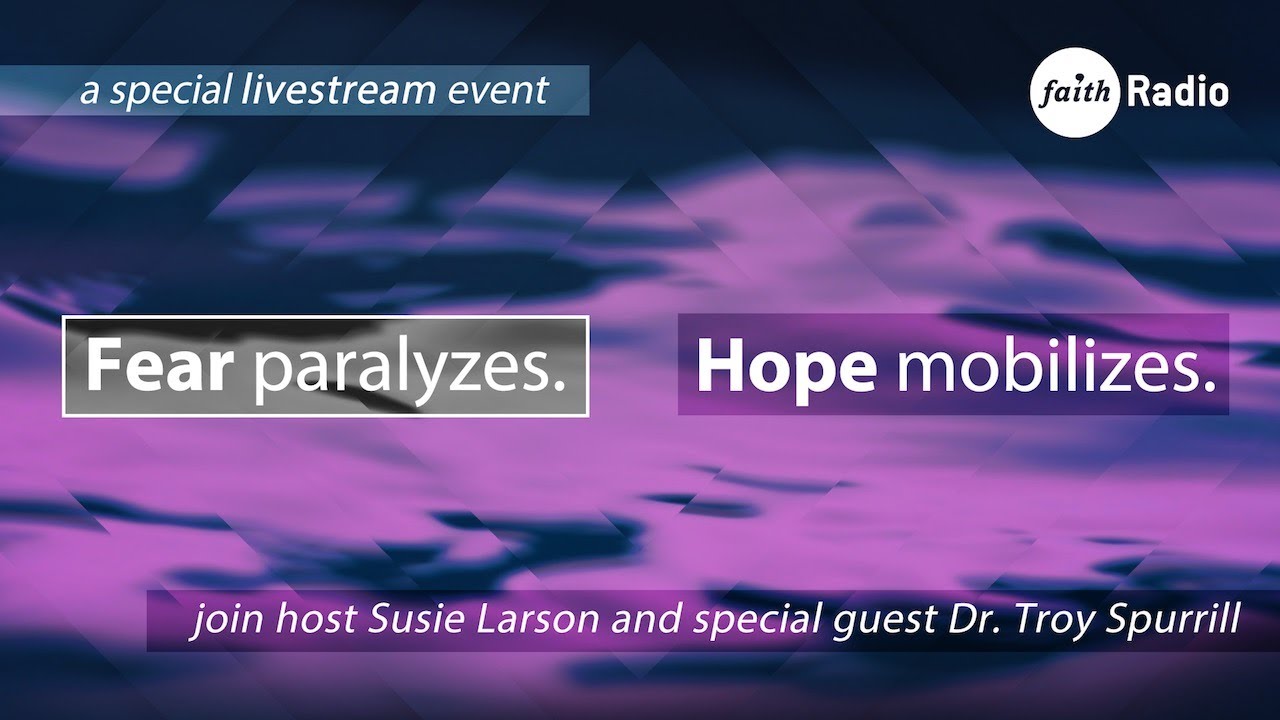 a special livestream event

faith Radio

Fear paralyzes.

Hope mobilizes.

join host Susie Larson and special guest Dr. Troy Spurrill